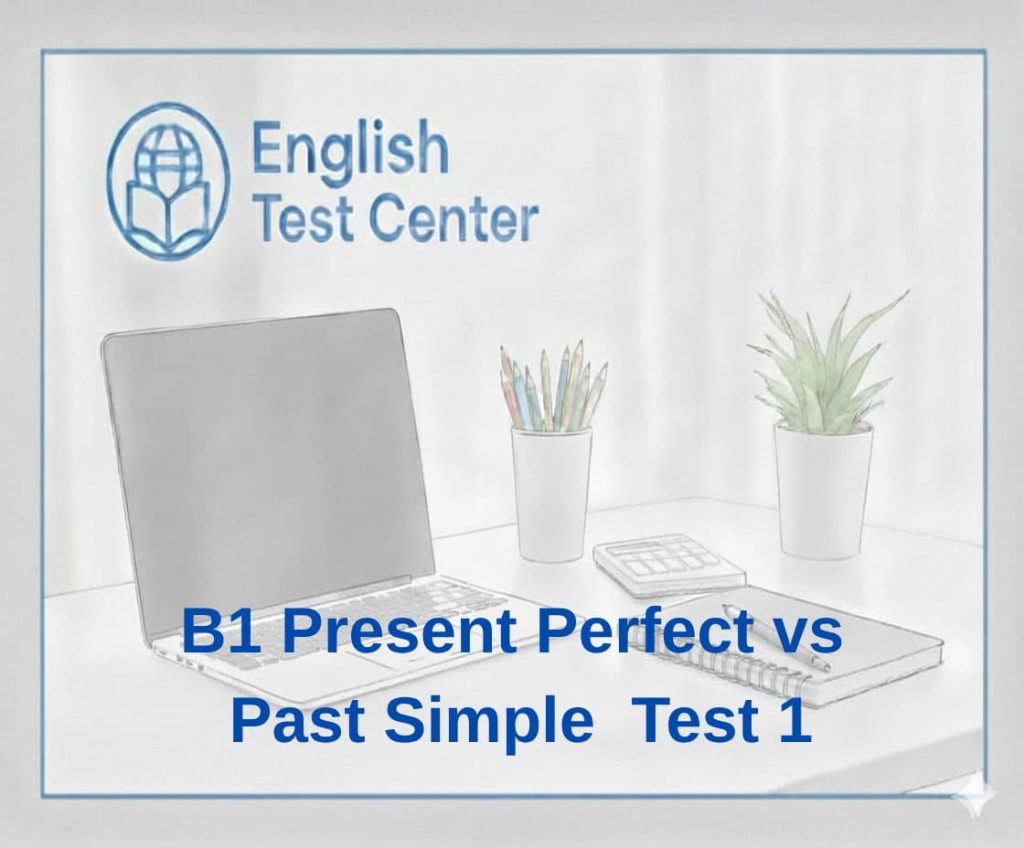 English Test Center

B1 Present Perfect vs Past Simple Test 1